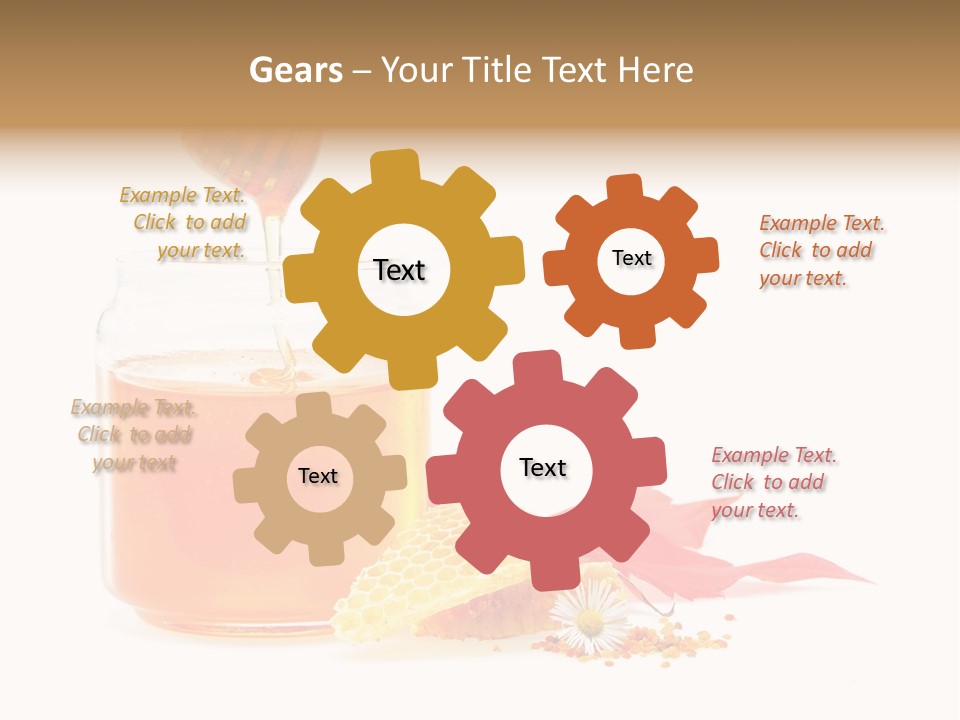 Gears – Your Title Text Here

Example Text. Click to add your text.

Text

Text

Example Text. Click to add your text.

Example Text. Click to add your text

Text

Text

Example Text. Click to add your text.